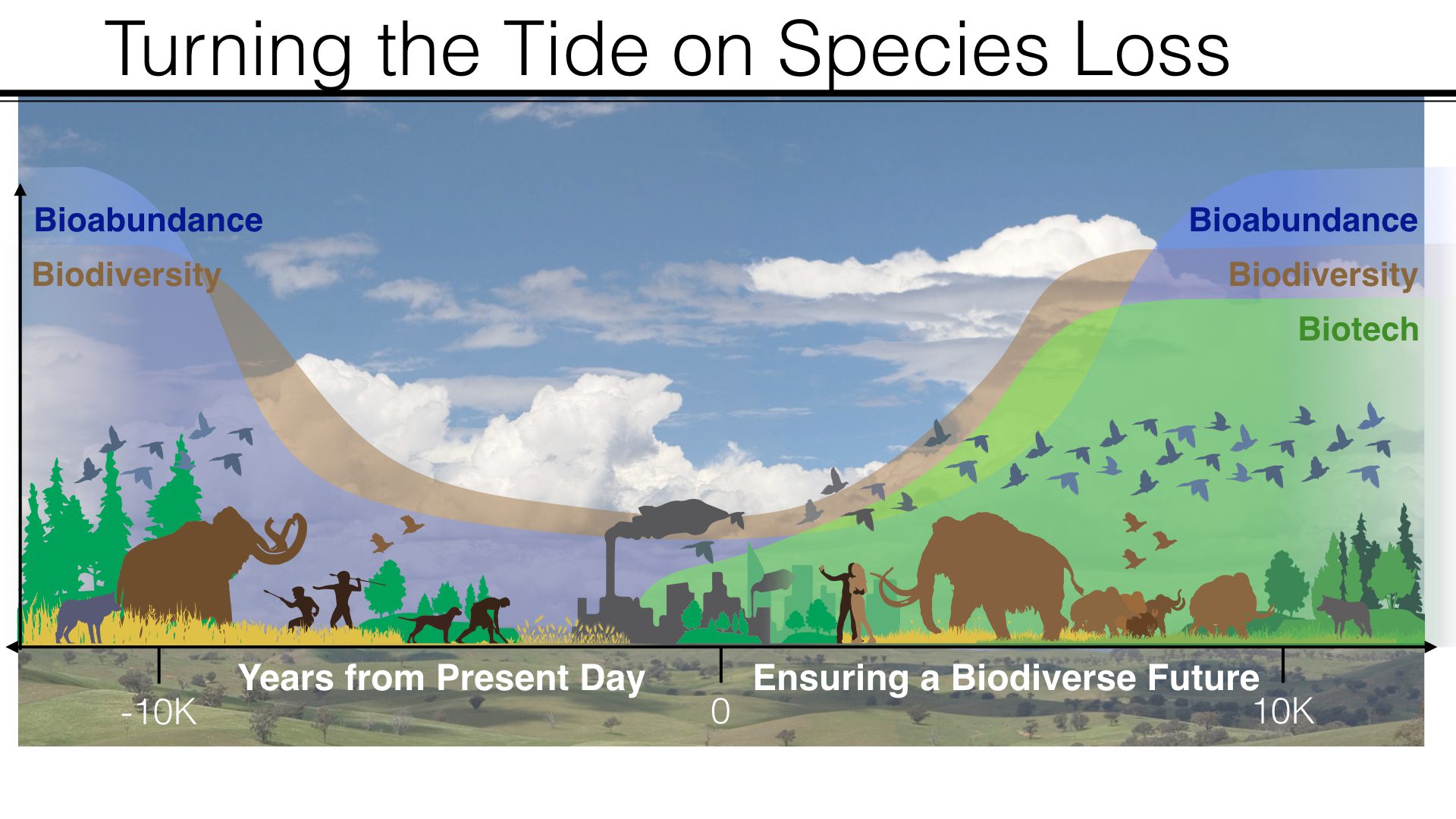 Turning the Tide on Species Loss

Bioabundance
Biodiversity

Bioabundance
Biodiversity
Biotech

Years from Present Day
Ensuring a Biodiverse Future

-10K
0
10K